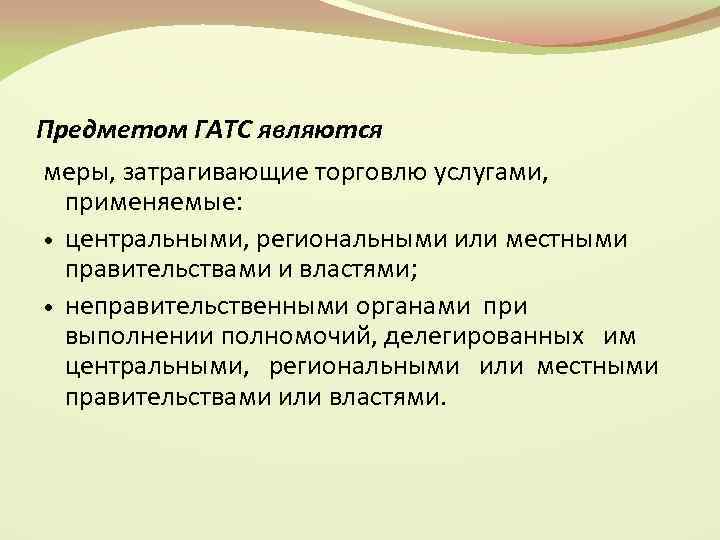 Предметом ГАТС являются

меры, затрагивающие торговлю услугами, применяемые:

• центральными, региональными или местными правительствами и властями;

• неправительственными органами при выполнении полномочий, делегированных им центральными, региональными или местными правительствами или властями.